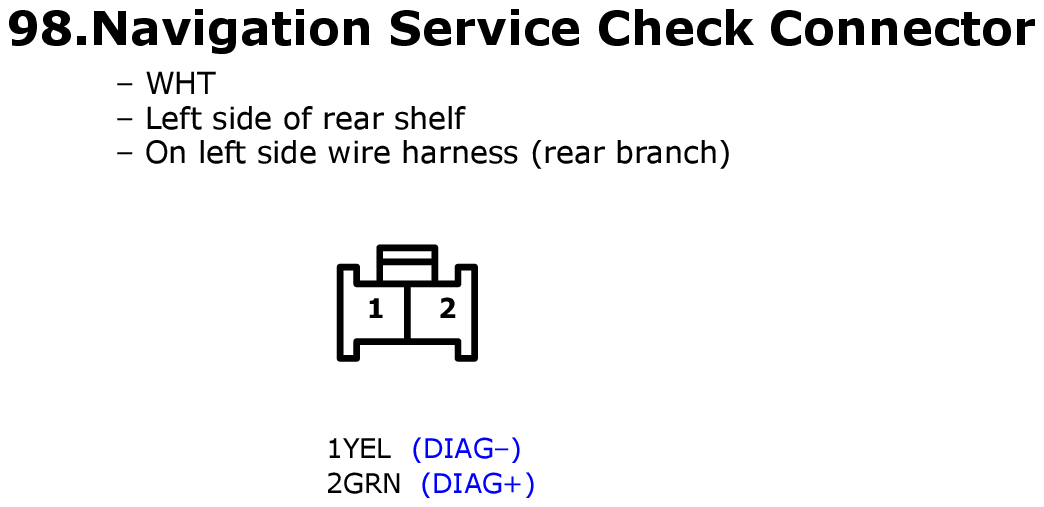 98.Navigation Service Check Connector

– WHT
– Left side of rear shelf
– On left side wire harness (rear branch)

1 2

1YEL (DIAG–)
2GRN (DIAG+)